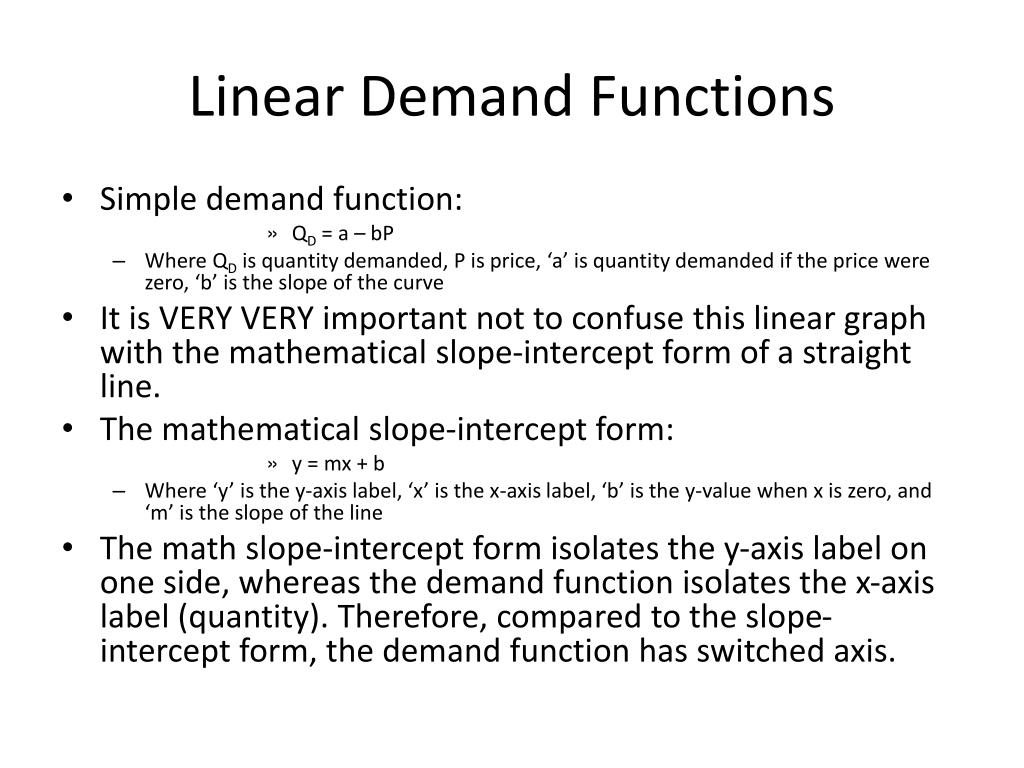 Linear Demand Functions

• Simple demand function:

» $Q_D = a – bP$

– Where $Q_D$ is quantity demanded, P is price, ‘a’ is quantity demanded if the price were zero, ‘b’ is the slope of the curve

• It is VERY VERY important not to confuse this linear graph with the mathematical slope-intercept form of a straight line.

• The mathematical slope-intercept form:

» $y = mx + b$

– Where ‘y’ is the y-axis label, ‘x’ is the x-axis label, ‘b’ is the y-value when x is zero, and ‘m’ is the slope of the line

• The math slope-intercept form isolates the y-axis label on one side, whereas the demand function isolates the x-axis label (quantity). Therefore, compared to the slope-intercept form, the demand function has switched axis.